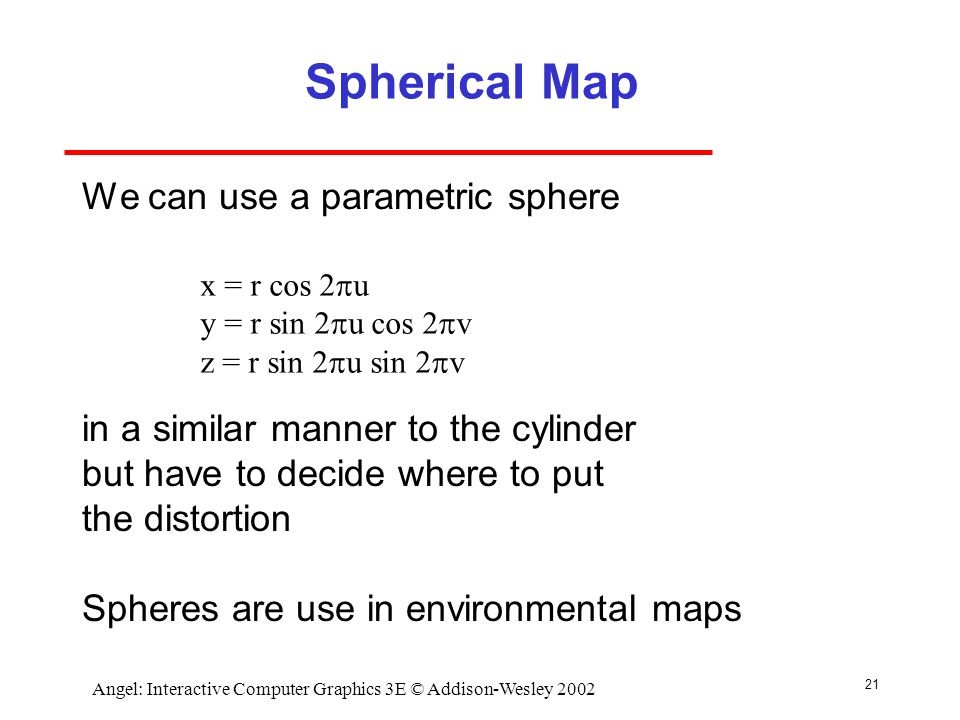 Spherical Map

We can use a parametric sphere

$x = r \cos 2\pi u$
$y = r \sin 2\pi u \cos 2\pi v$
$z = r \sin 2\pi u \sin 2\pi v$

in a similar manner to the cylinder but have to decide where to put the distortion

Spheres are use in environmental maps

Angel: Interactive Computer Graphics 3E © Addison-Wesley 2002

21